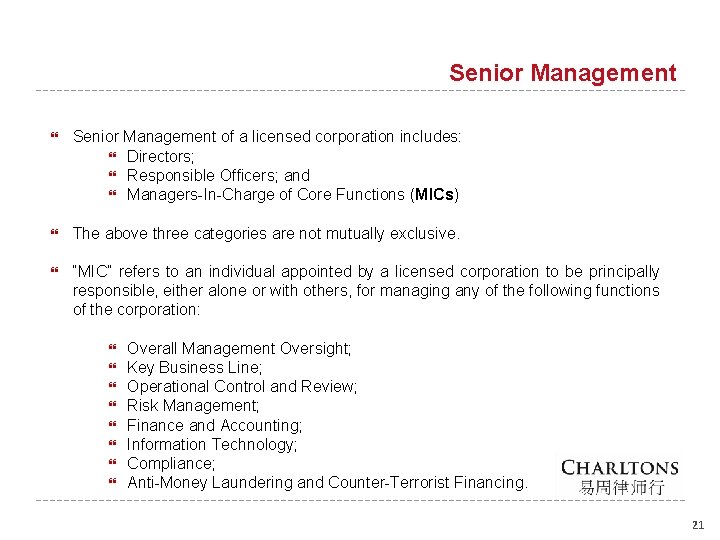 Senior Management

Senior Management of a licensed corporation includes:
Directors;
Responsible Officers; and
Managers-In-Charge of Core Functions (MICs)

The above three categories are not mutually exclusive.

"MIC" refers to an individual appointed by a licensed corporation to be principally responsible, either alone or with others, for managing any of the following functions of the corporation:

Overall Management Oversight;
Key Business Line;
Operational Control and Review;
Risk Management;
Finance and Accounting;
Information Technology;
Compliance;
Anti-Money Laundering and Counter-Terrorist Financing.

CHARLTONS
易周律师行

21